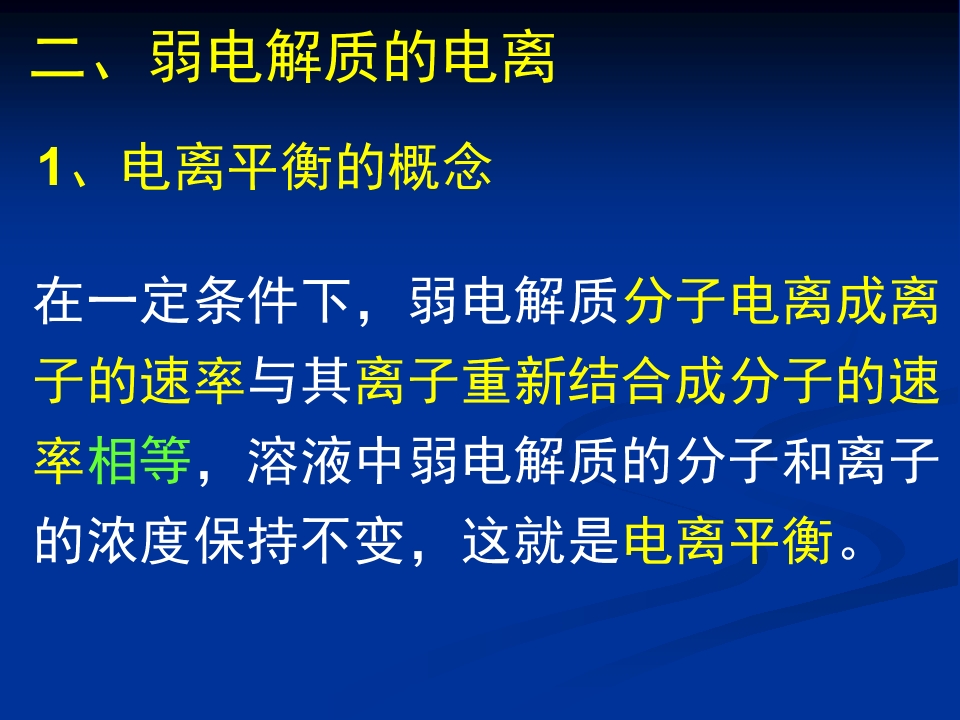 二、弱电解质的电离

1、电离平衡的概念

在一定条件下，弱电解质分子电离成离子的速率与其离子重新结合成分子的速率相等，溶液中弱电解质的分子和离子的浓度保持不变，这就是电离平衡。